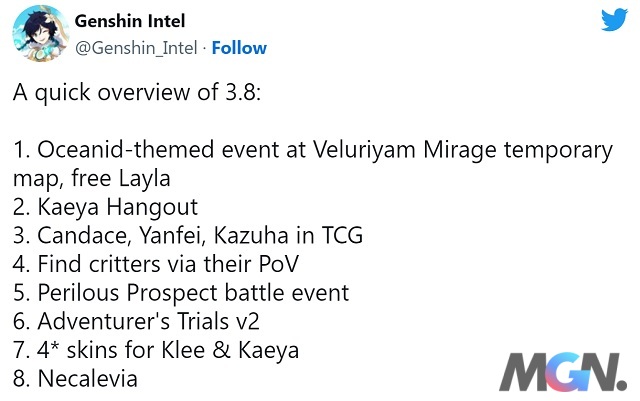 Genshin Intel
@Genshin_Intel · Follow

A quick overview of 3.8:

1. Oceanid-themed event at Veluriyam Mirage temporary map, free Layla
2. Kaeya Hangout
3. Candace, Yanfei, Kazuha in TCG
4. Find critters via their PoV
5. Perilous Prospect battle event
6. Adventurer's Trials v2
7. 4* skins for Klee & Kaeya
8. Necalevia

MGN.